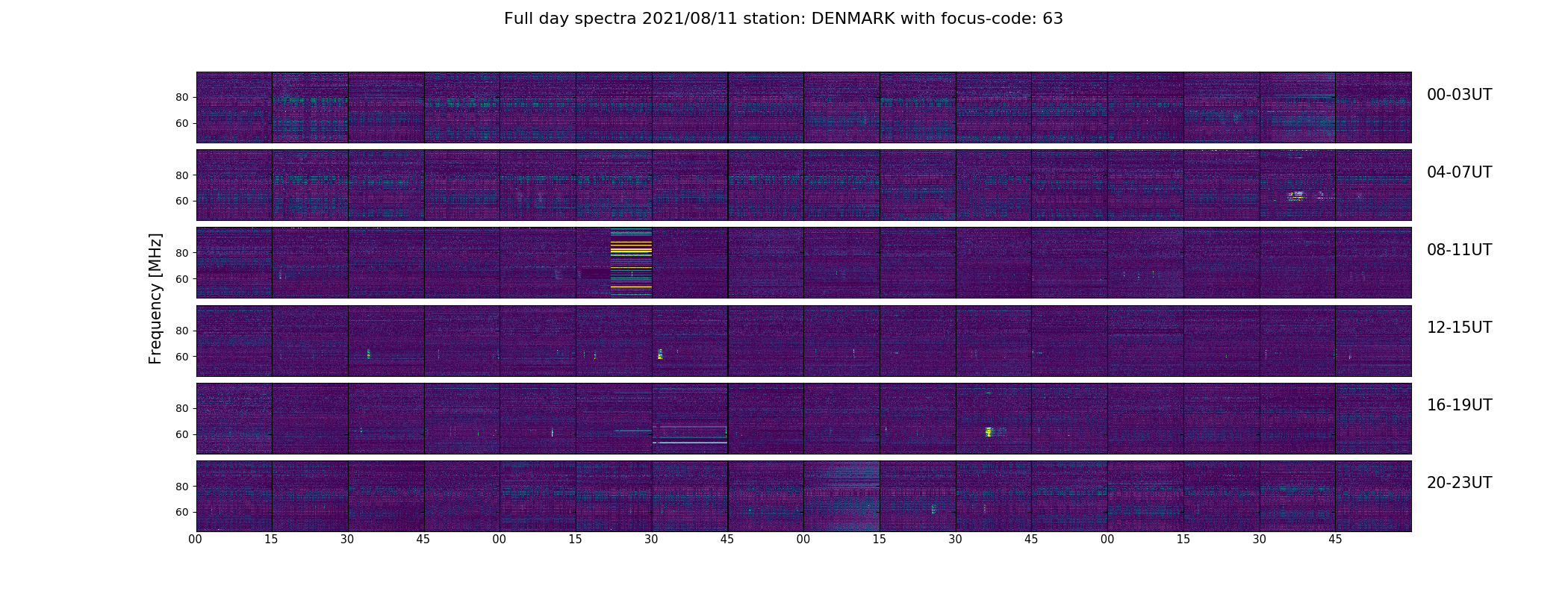 Full day spectra 2021/08/11 station: DENMARK with focus-code: 63

Frequency [MHz]

80
60
00-03UT

80
60
04-07UT

80
60
08-11UT

80
60
12-15UT

80
60
16-19UT

80
60
20-23UT

00 15 30 45 00 15 30 45 00 15 30 45 00 15 30 45